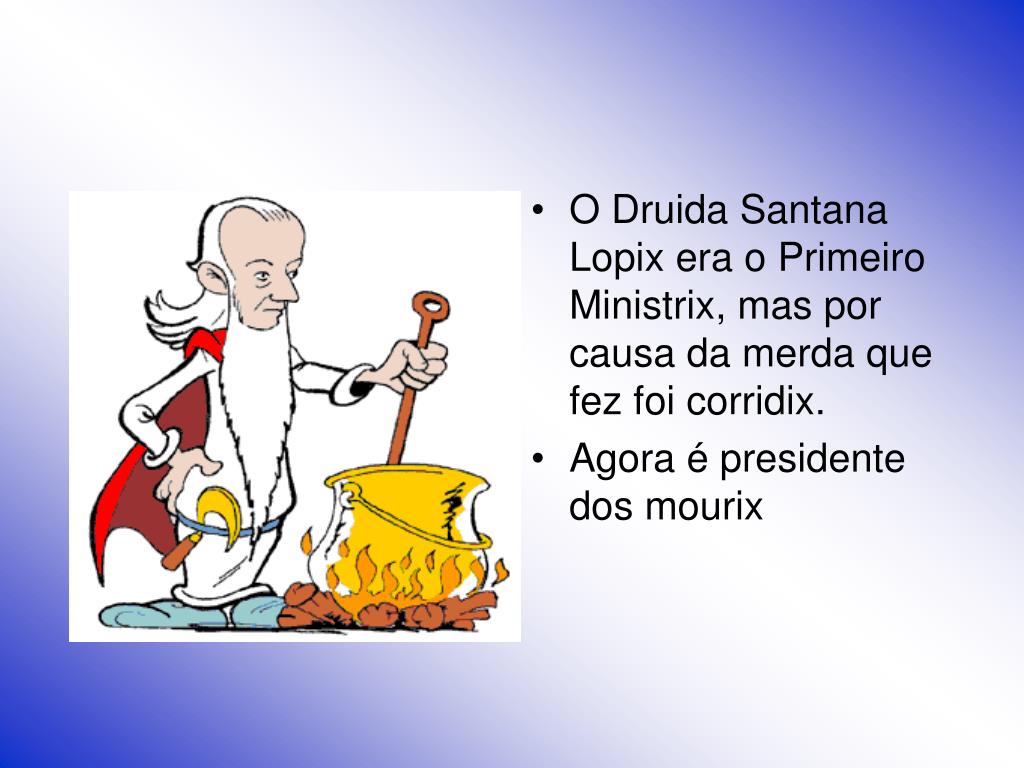 • O Druida Santana Lopix era o Primeiro Ministrix, mas por causa da merda que fez foi corridix.
• Agora é presidente dos mourix